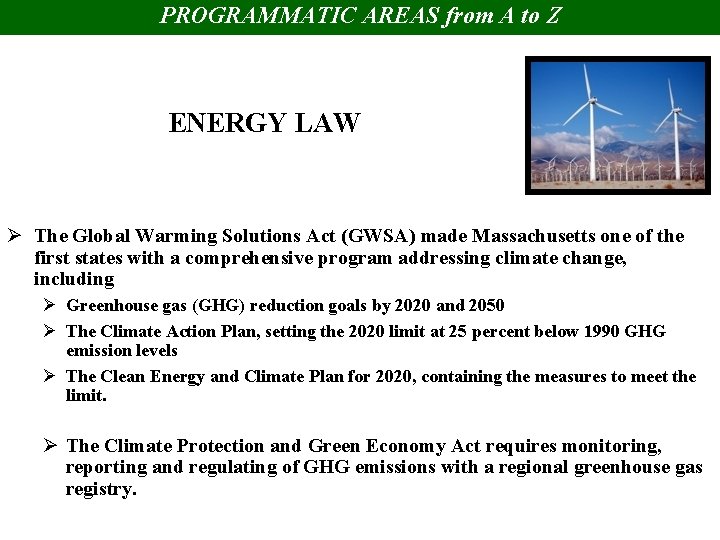 PROGRAMMATIC AREAS from A to Z

ENERGY LAW

➢ The Global Warming Solutions Act (GWSA) made Massachusetts one of the first states with a comprehensive program addressing climate change, including

➢ Greenhouse gas (GHG) reduction goals by 2020 and 2050

➢ The Climate Action Plan, setting the 2020 limit at 25 percent below 1990 GHG emission levels

➢ The Clean Energy and Climate Plan for 2020, containing the measures to meet the limit.

➢ The Climate Protection and Green Economy Act requires monitoring, reporting and regulating of GHG emissions with a regional greenhouse gas registry.